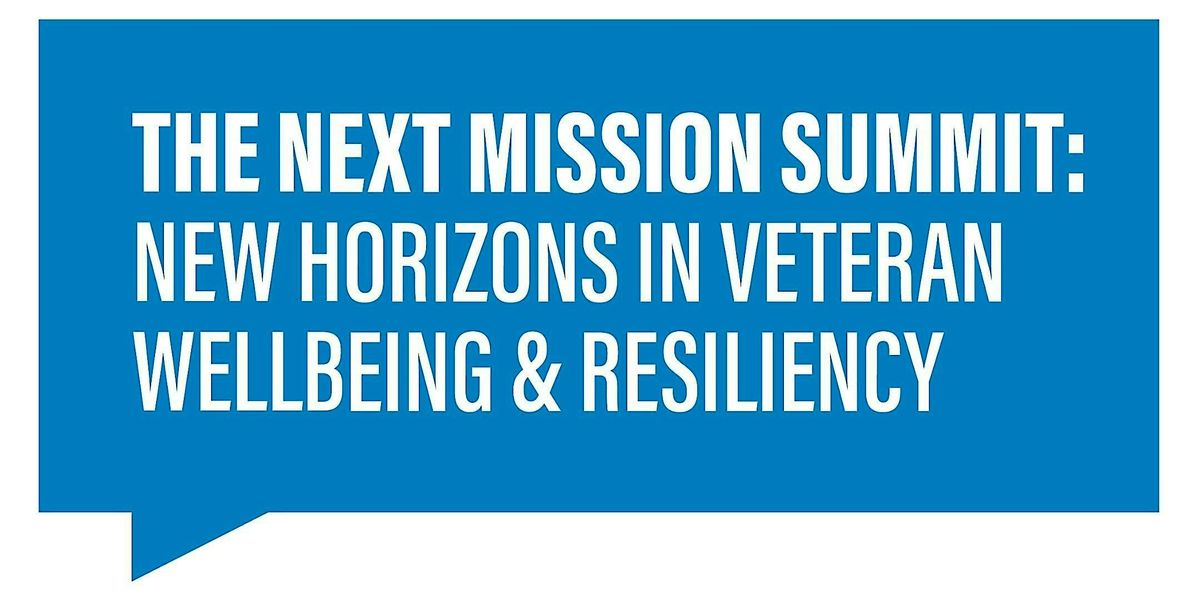 THE NEXT MISSION SUMMIT:
NEW HORIZONS IN VETERAN WELLBEING & RESILIENCY